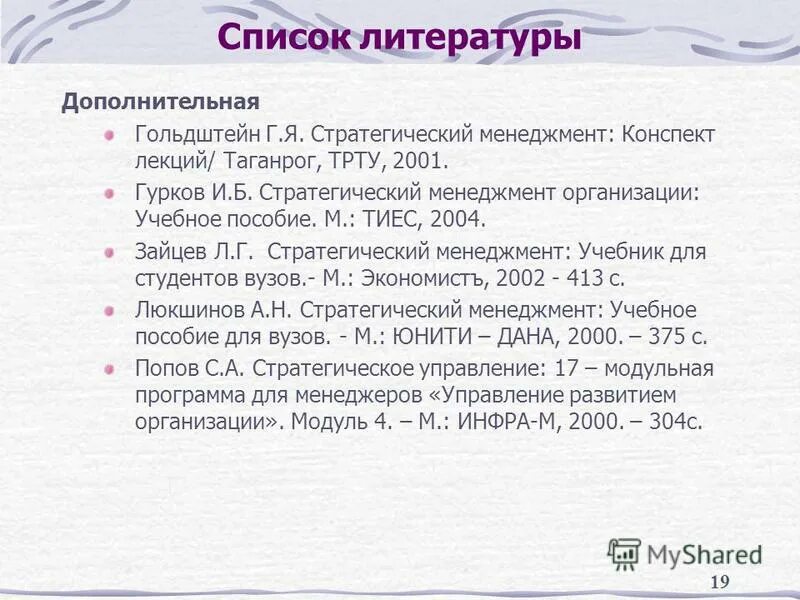 Список литературы

Дополнительная

Гольдштейн Г.Я. Стратегический менеджмент: Конспект лекций/ Таганрог, ТРТУ, 2001.

Гурков И.Б. Стратегический менеджмент организации: Учебное пособие. М.: ТИЕС, 2004.

Зайцев Л.Г. Стратегический менеджмент: Учебник для студентов вузов.- М.: Экономистъ, 2002 - 413 с.

Люкшинов А.Н. Стратегический менеджмент: Учебное пособие для вузов. - М.: ЮНИТИ – ДАНА, 2000. – 375 с.

Попов С.А. Стратегическое управление: 17 – модульная программа для менеджеров «Управление развитием организации». Модуль 4. – М.: ИНФРА-М, 2000. – 304с.

MyShared

19